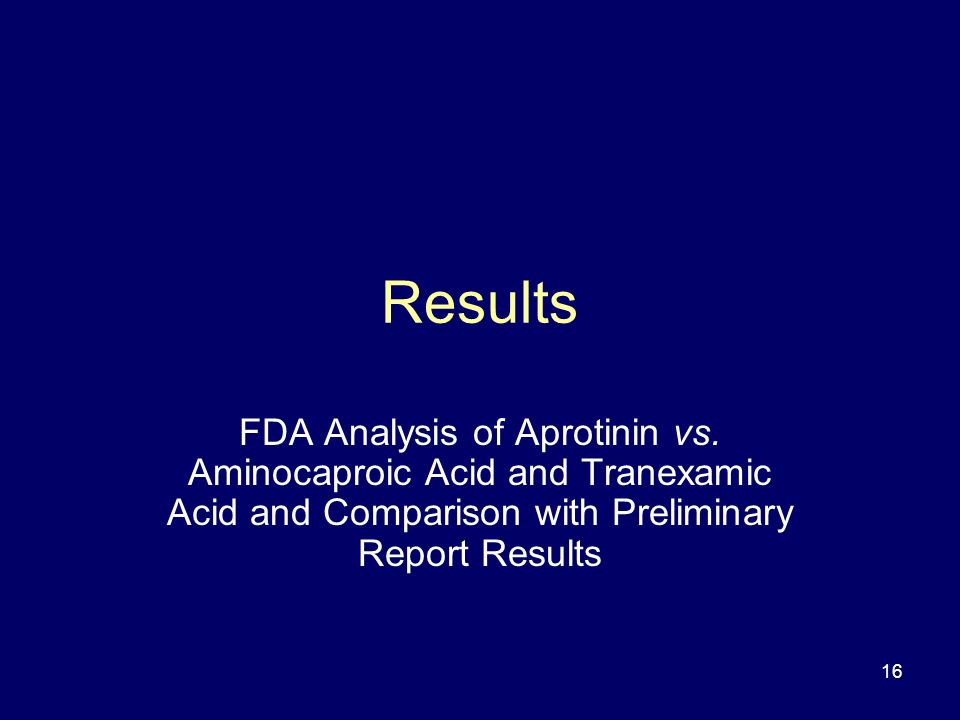 Results

FDA Analysis of Aprotinin vs. Aminocaproic Acid and Tranexamic Acid and Comparison with Preliminary Report Results

16